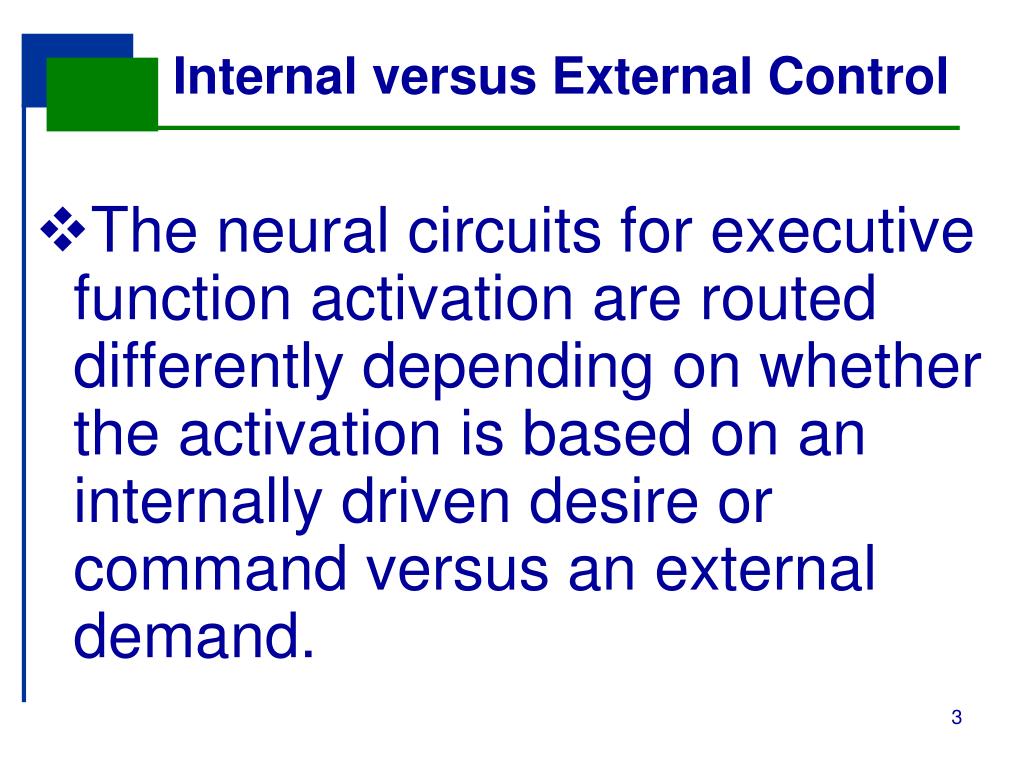 Internal versus External Control

❖The neural circuits for executive function activation are routed differently depending on whether the activation is based on an internally driven desire or command versus an external demand.

3